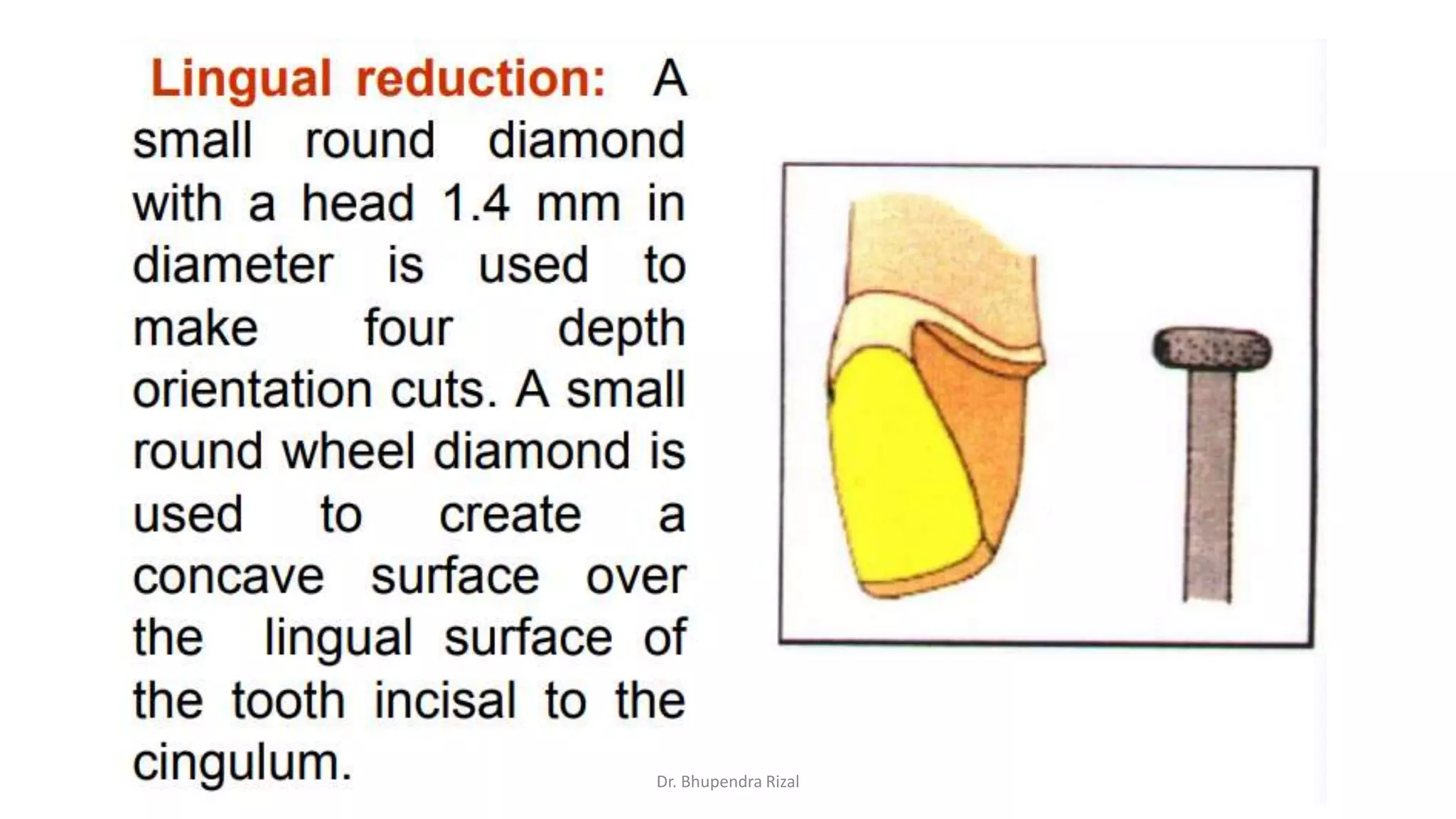 Lingual reduction: A small round diamond with a head 1.4 mm in diameter is used to make four depth orientation cuts. A small round wheel diamond is used to create a concave surface over the lingual surface of the tooth incisal to the cingulum.

Dr. Bhupendra Rizal